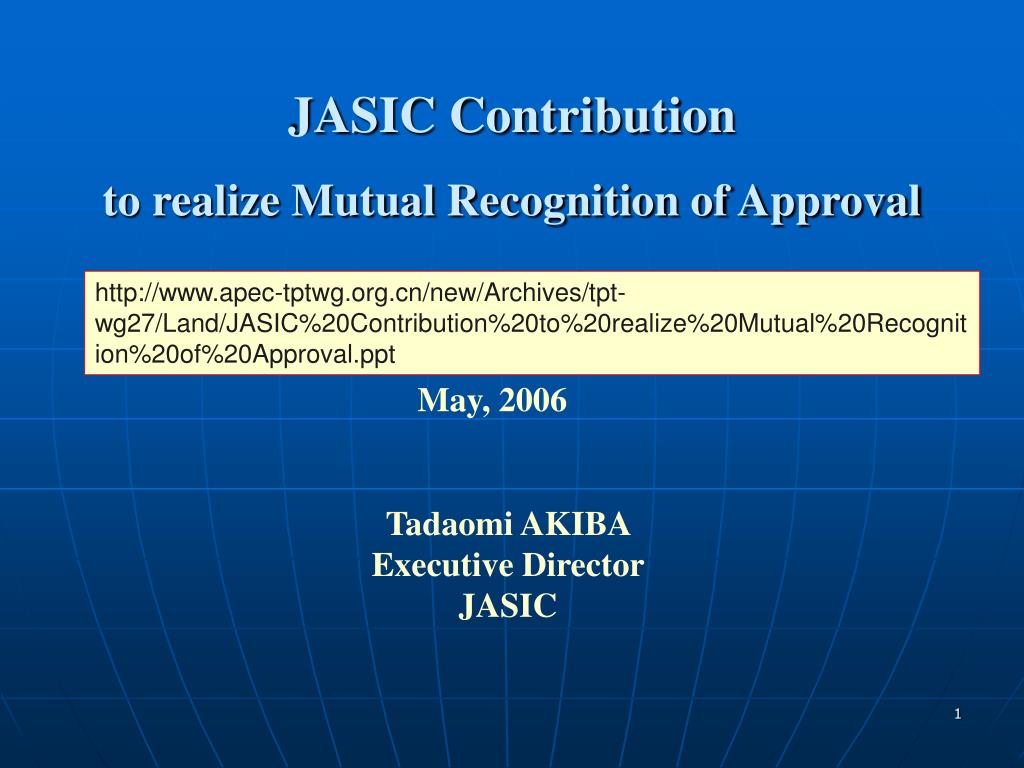 JASIC Contribution

to realize Mutual Recognition of Approval

http://www.apec-tptwg.org.cn/new/Archives/tpt-wg27/Land/JASIC%20Contribution%20to%20realize%20Mutual%20Recognition%20of%20Approval.ppt

May, 2006

Tadaomi AKIBA
Executive Director
JASIC

1